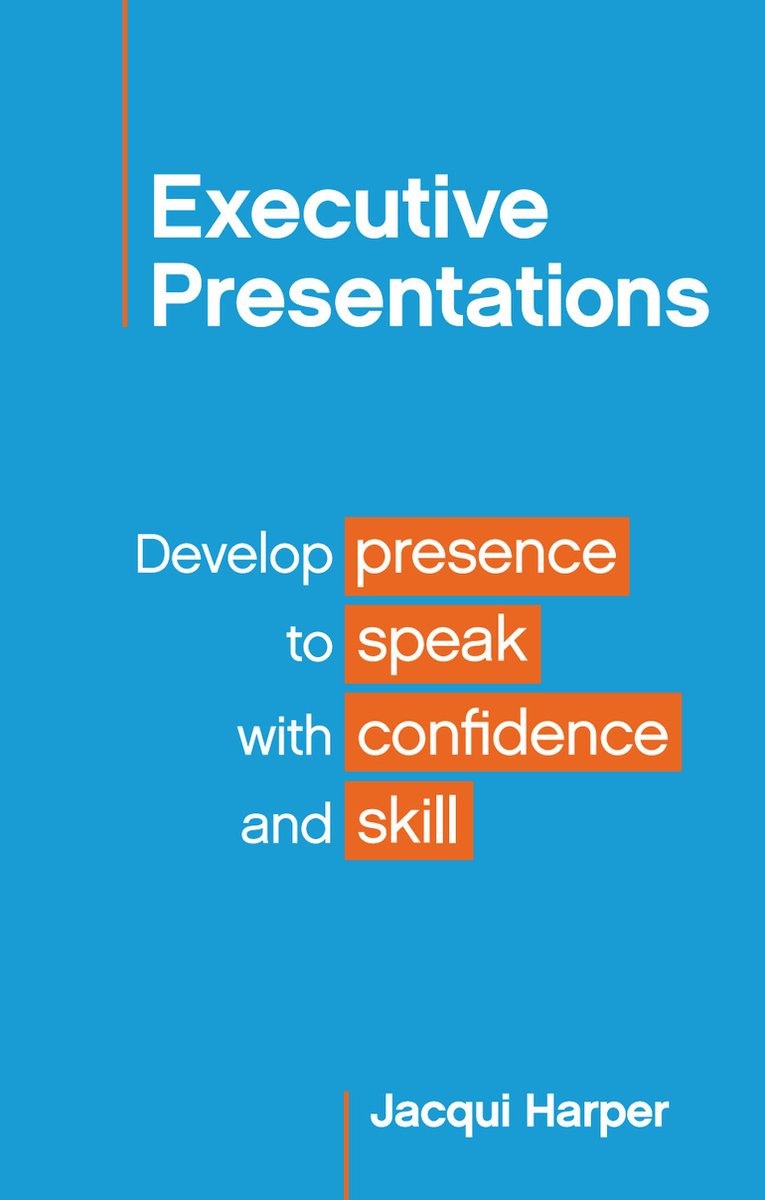 Executive Presentations

Develop presence to speak with confidence and skill

Jacqui Harper